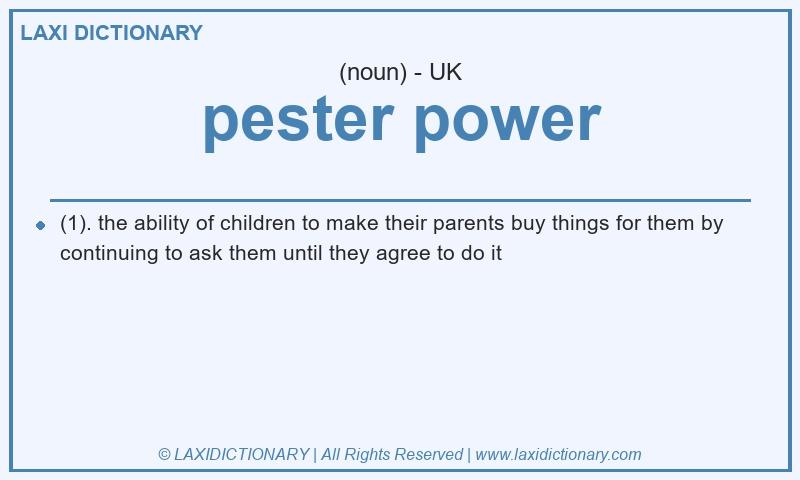 LAXI DICTIONARY

(noun) - UK

pester power

(1). the ability of children to make their parents buy things for them by continuing to ask them until they agree to do it

© LAXIDICTIONARY | All Rights Reserved | www.laxidictionary.com